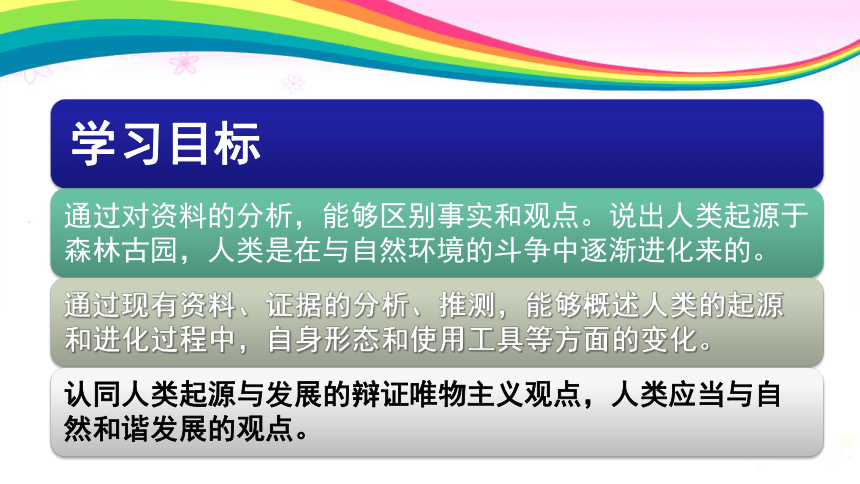 学习目标

通过对资料的分析，能够区别事实和观点。说出人类起源于森林古园，人类是在与自然环境的斗争中逐渐进化来的。

通过现有资料、证据的分析、推测，能够概述人类的起源和进化过程中，自身形态和使用工具等方面的变化。

认同人类起源与发展的辩证唯物主义观点，人类应当与自然和谐发展的观点。